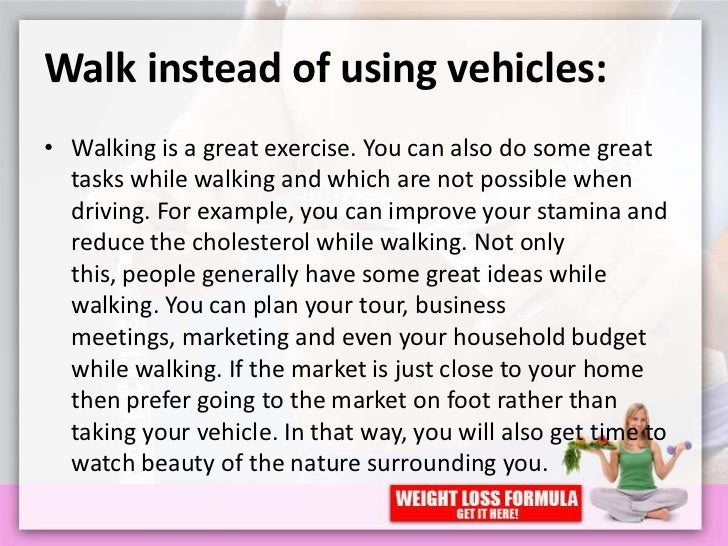 Walk instead of using vehicles:

• Walking is a great exercise. You can also do some great tasks while walking and which are not possible when driving. For example, you can improve your stamina and reduce the cholesterol while walking. Not only this, people generally have some great ideas while walking. You can plan your tour, business meetings, marketing and even your household budget while walking. If the market is just close to your home then prefer going to the market on foot rather than taking your vehicle. In that way, you will also get time to watch beauty of the nature surrounding you.

WEIGHT LOSS FORMULA
GET IT HERE!